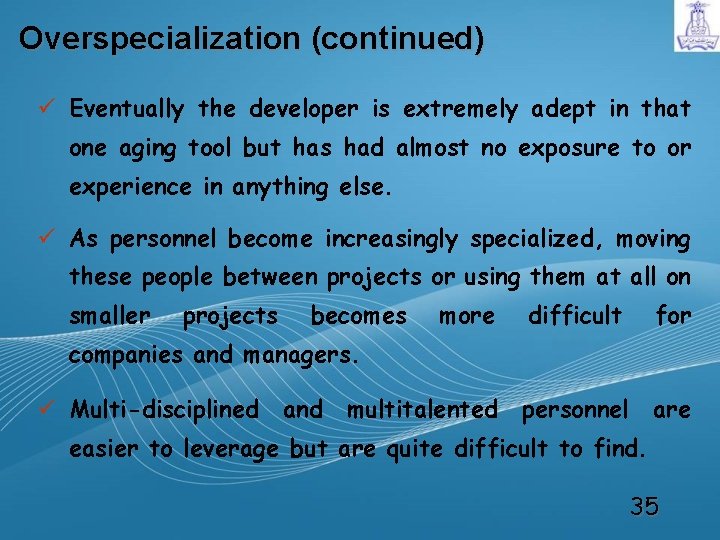 Overspecialization (continued)

✓ Eventually the developer is extremely adept in that one aging tool but has had almost no exposure to or experience in anything else.

✓ As personnel become increasingly specialized, moving these people between projects or using them at all on smaller projects becomes more difficult for companies and managers.

✓ Multi-disciplined and multitalented personnel are easier to leverage but are quite difficult to find.

35